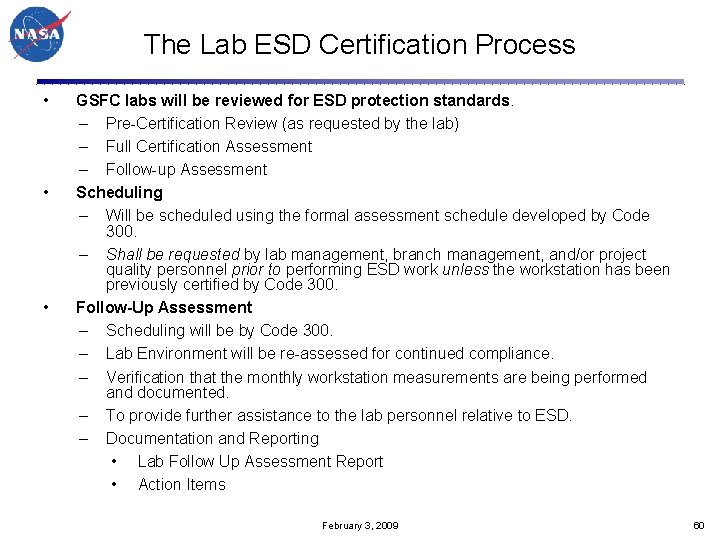 NASA

The Lab ESD Certification Process

• GSFC labs will be reviewed for ESD protection standards.
– Pre-Certification Review (as requested by the lab)
– Full Certification Assessment
– Follow-up Assessment

• Scheduling
– Will be scheduled using the formal assessment schedule developed by Code 300.
– Shall be requested by lab management, branch management, and/or project quality personnel prior to performing ESD work unless the workstation has been previously certified by Code 300.

• Follow-Up Assessment
– Scheduling will be by Code 300.
– Lab Environment will be re-assessed for continued compliance.
– Verification that the monthly workstation measurements are being performed and documented.
– To provide further assistance to the lab personnel relative to ESD.
– Documentation and Reporting
• Lab Follow Up Assessment Report
• Action Items

February 3, 2009

60